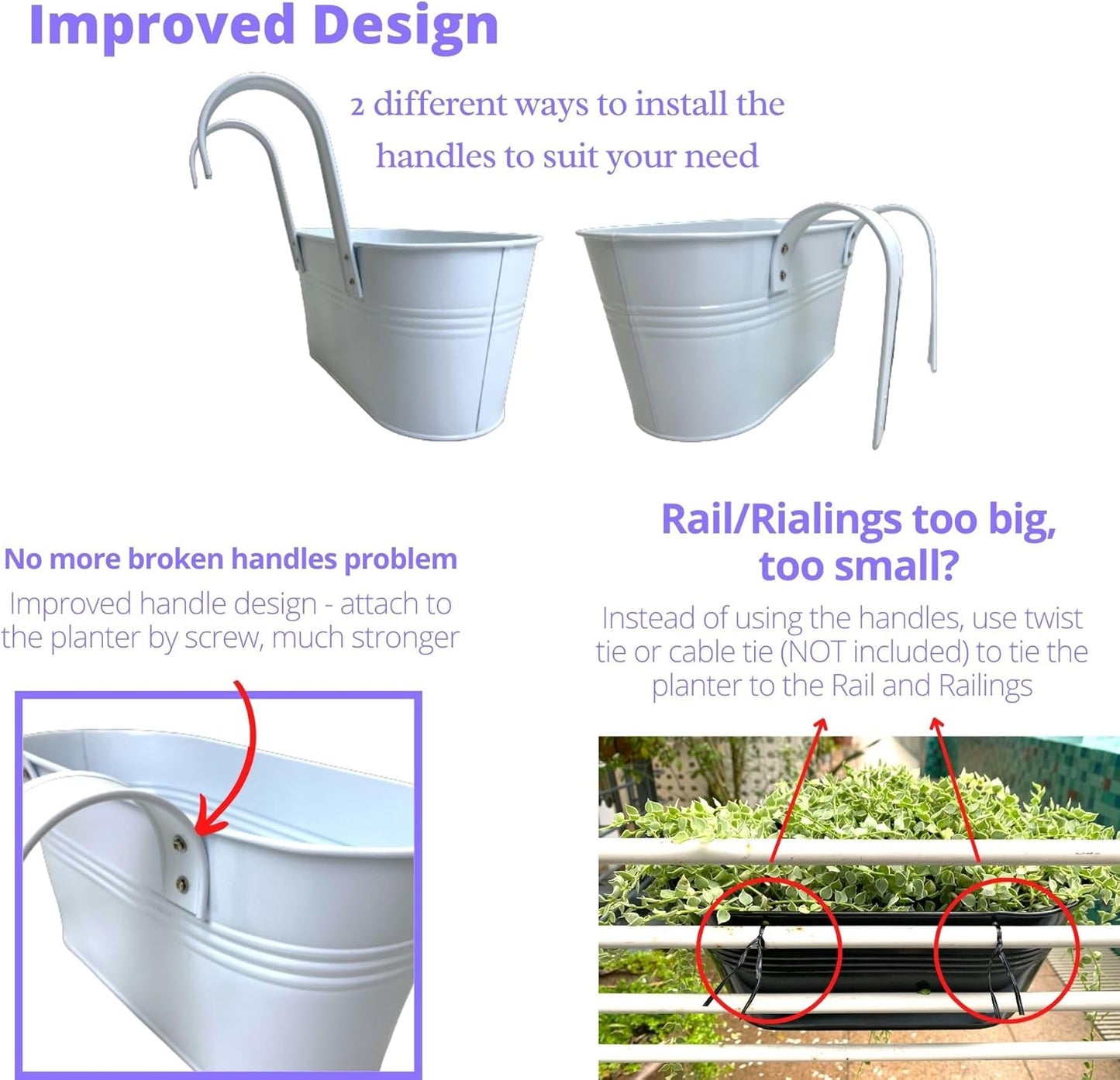 Improved Design

2 different ways to install the handles to suit your need

No more broken handles problem

Improved handle design - attach to the planter by screw, much stronger

Rail/Rialings too big, too small?

Instead of using the handles, use twist tie or cable tie (NOT included) to tie the planter to the Rail and Railings